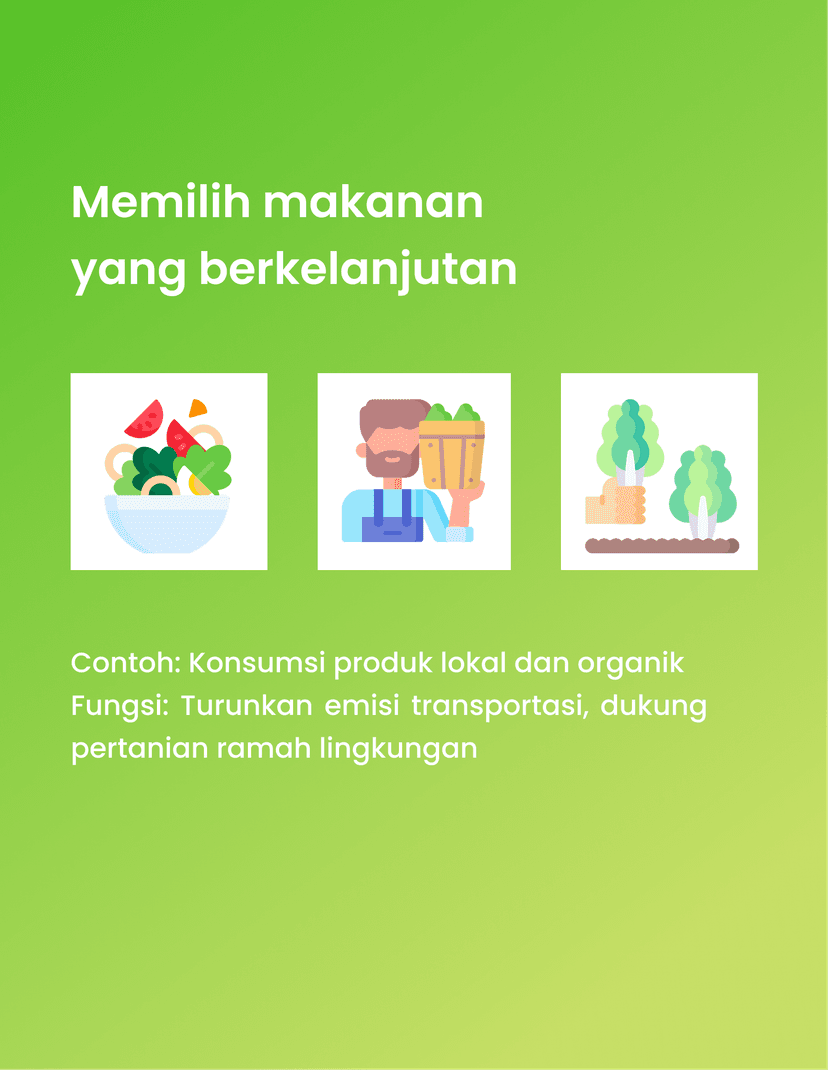 Memilih makanan yang berkelanjutan

Contoh: Konsumsi produk lokal dan organik
Fungsi: Turunkan emisi transportasi, dukung pertanian ramah lingkungan